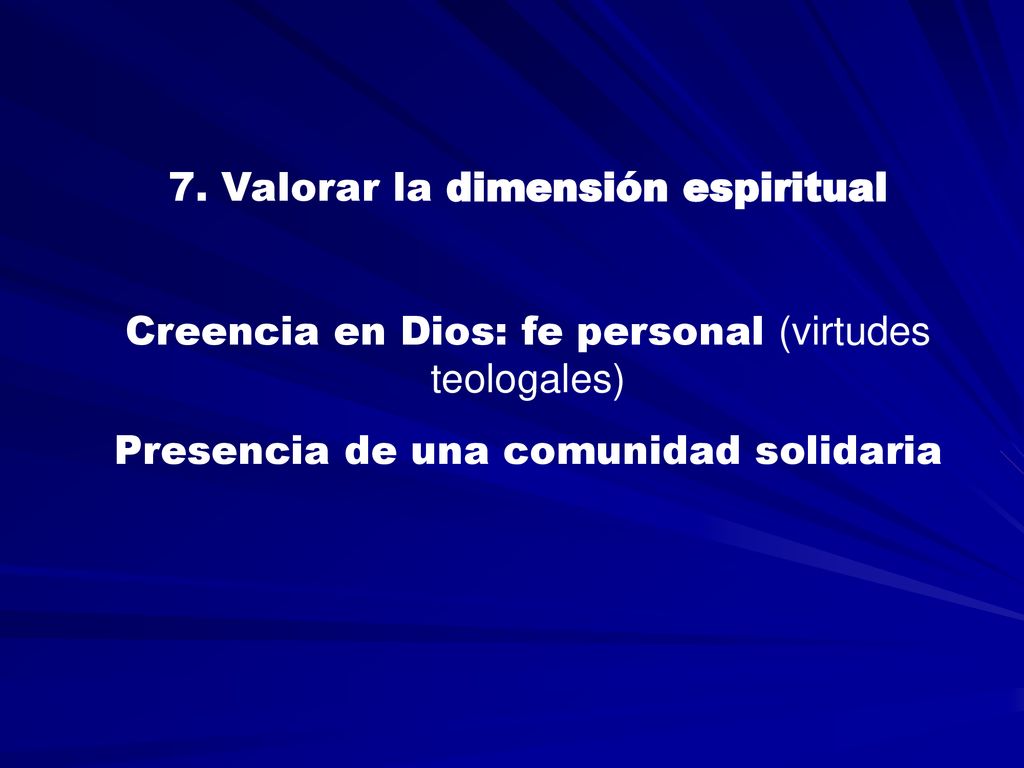 7. Valorar la dimensión espiritual

Creencia en Dios: fe personal (virtudes teologales)

Presencia de una comunidad solidaria